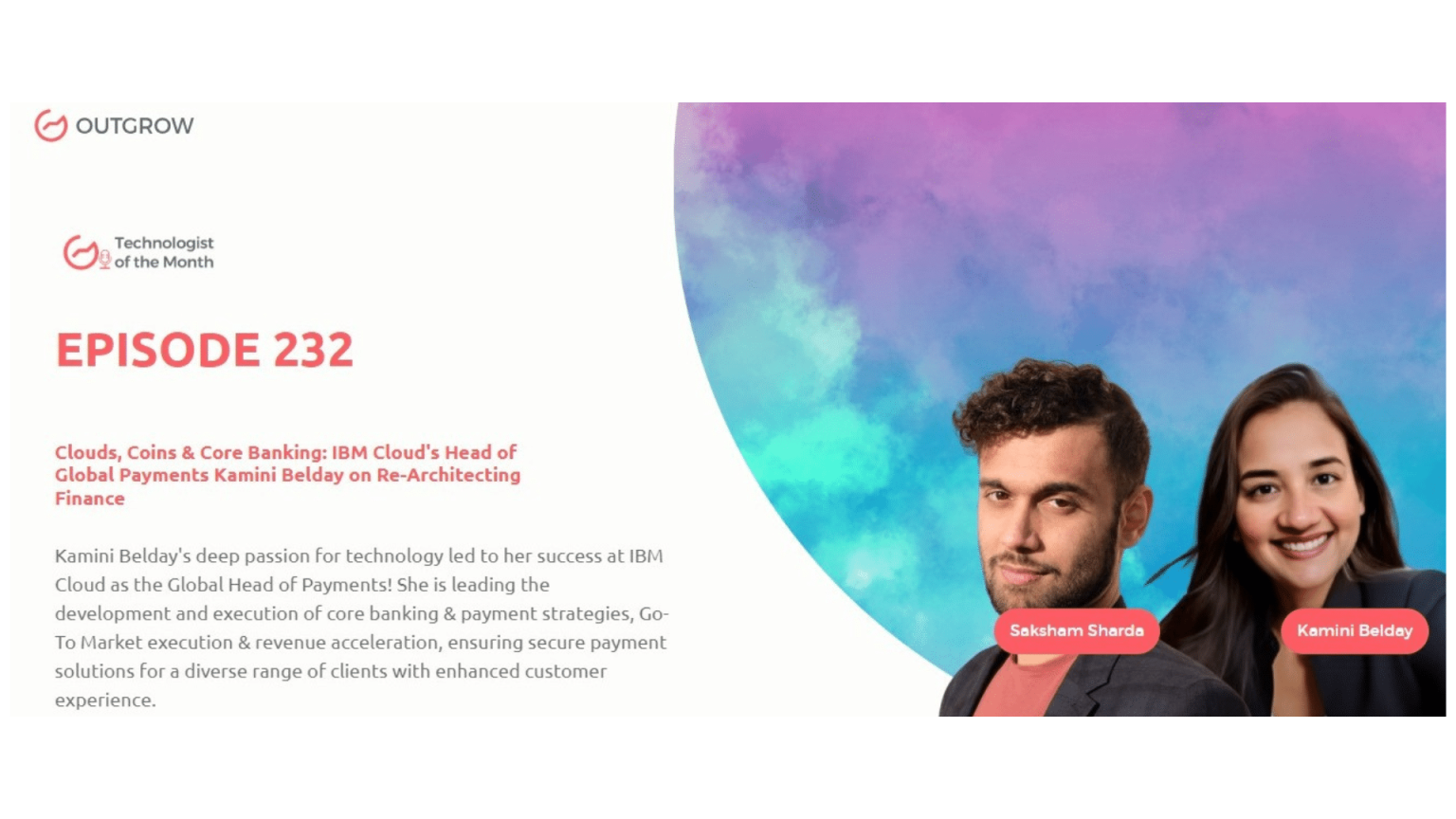 OUTGROW

Technologist of the Month

EPISODE 232

Clouds, Coins & Core Banking: IBM Cloud's Head of Global Payments Kamini Belday on Re-Architecting Finance

Kamini Belday's deep passion for technology led to her success at IBM Cloud as the Global Head of Payments! She is leading the development and execution of core banking & payment strategies, Go-To Market execution & revenue acceleration, ensuring secure payment solutions for a diverse range of clients with enhanced customer experience.

Saksham Sharda

Kamini Belday